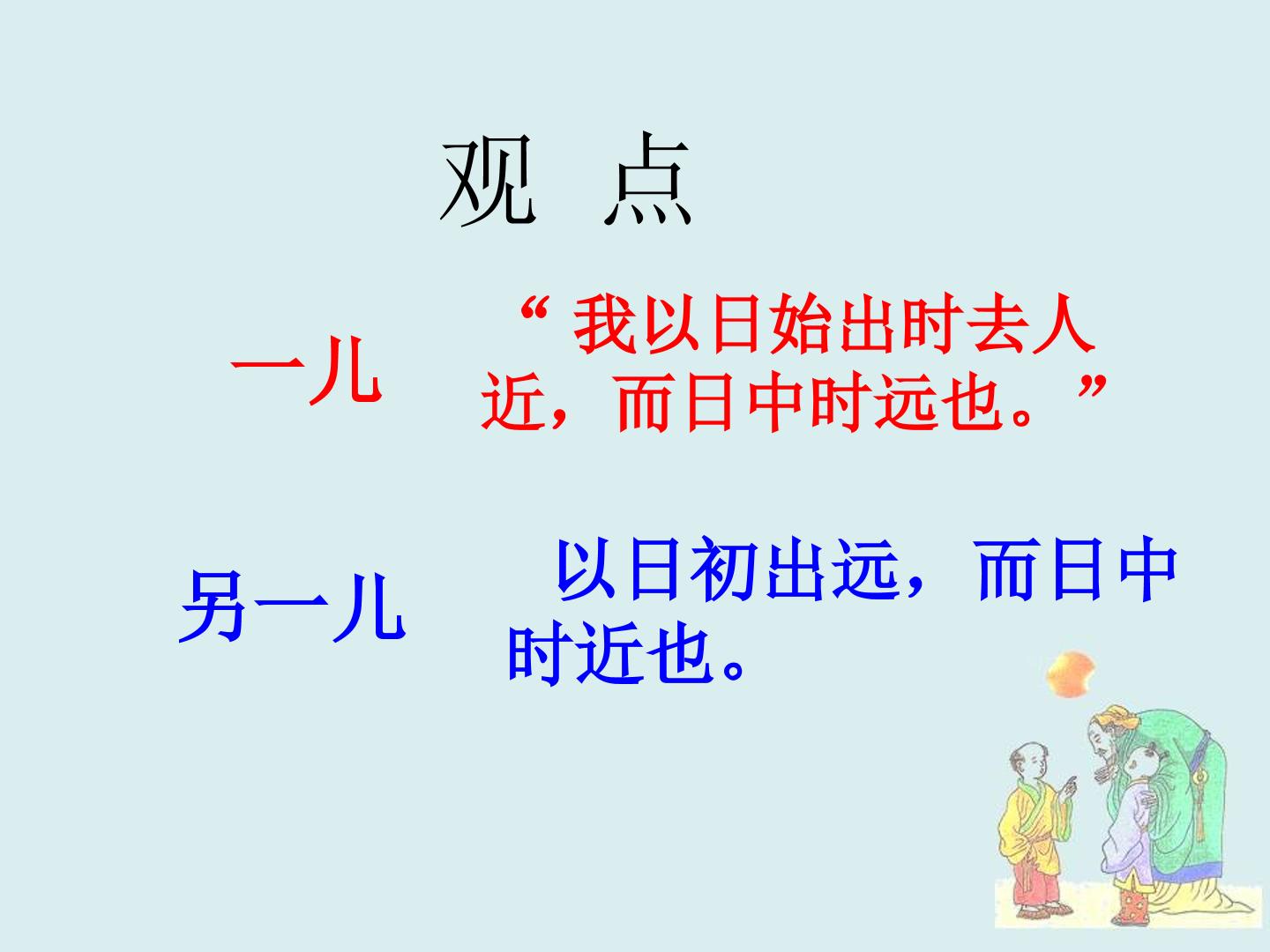 观 点

一儿

“我以日始出时去人近，而日中时远也。”

另一儿

以日初出远，而日中时近也。